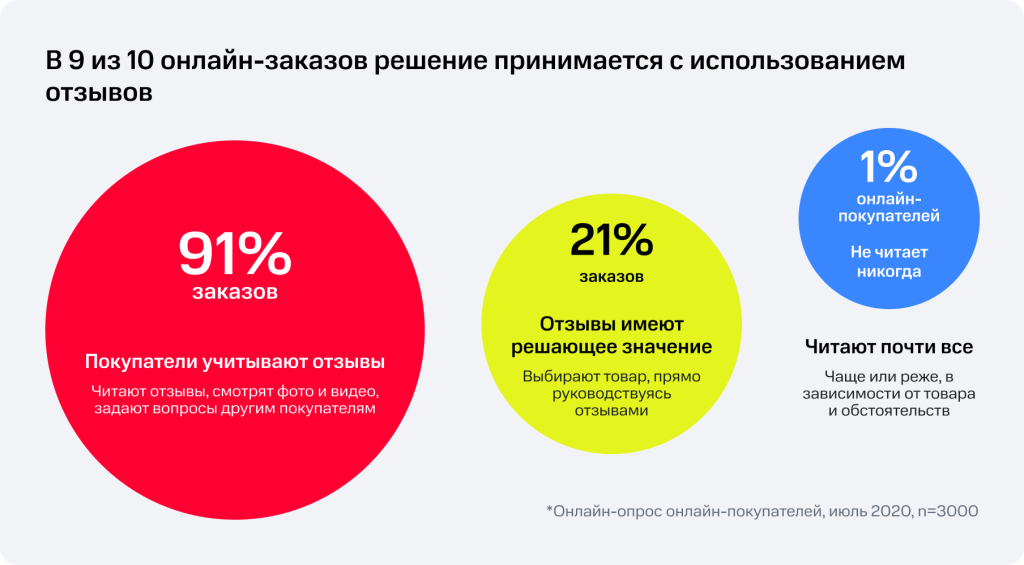 В 9 из 10 онлайн-заказов решение принимается с использованием отзывов

91%
заказов

Покупатели учитывают отзывы

Читают отзывы, смотрят фото и видео, задают вопросы другим покупателям

21%
заказов

Отзывы имеют решающее значение

Выбирают товар, прямо руководствуясь отзывами

1%
онлайн-покупателей

Не читает никогда

Читают почти все

Чаще или реже, в зависимости от товара и обстоятельств

*Онлайн-опрос онлайн-покупателей, июль 2020, n=3000